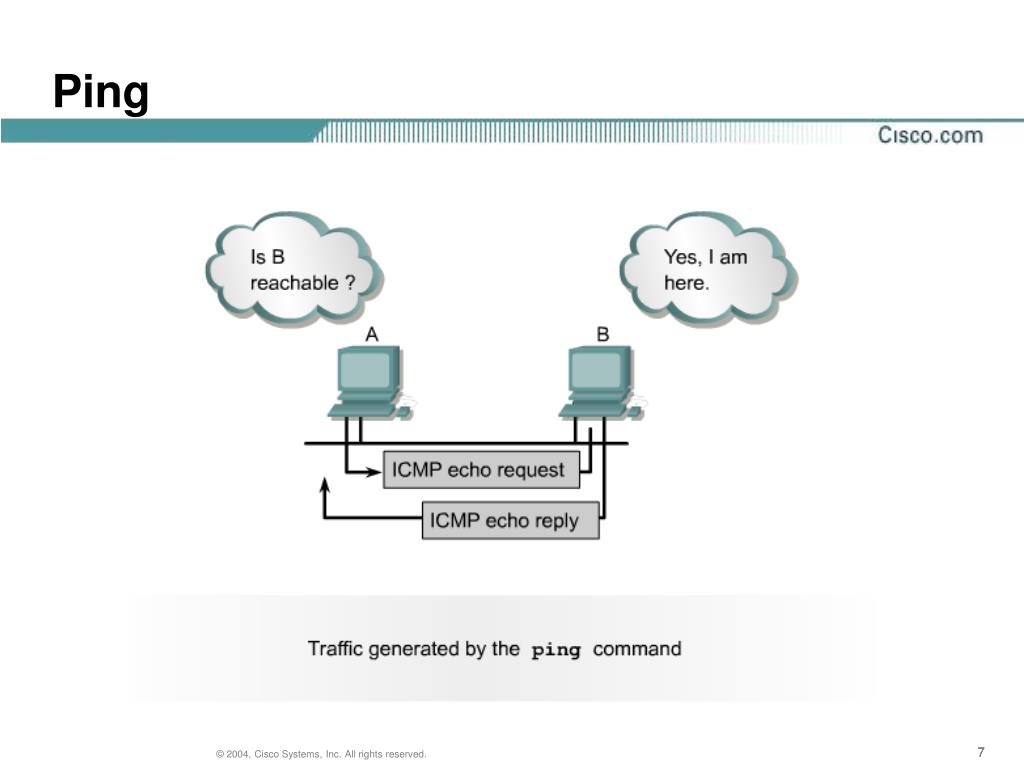 Ping

Cisco.com

Is B reachable ?

Yes, I am here.

A

B

ICMP echo request

ICMP echo reply

Traffic generated by the ping command

© 2004, Cisco Systems, Inc. All rights reserved.

7